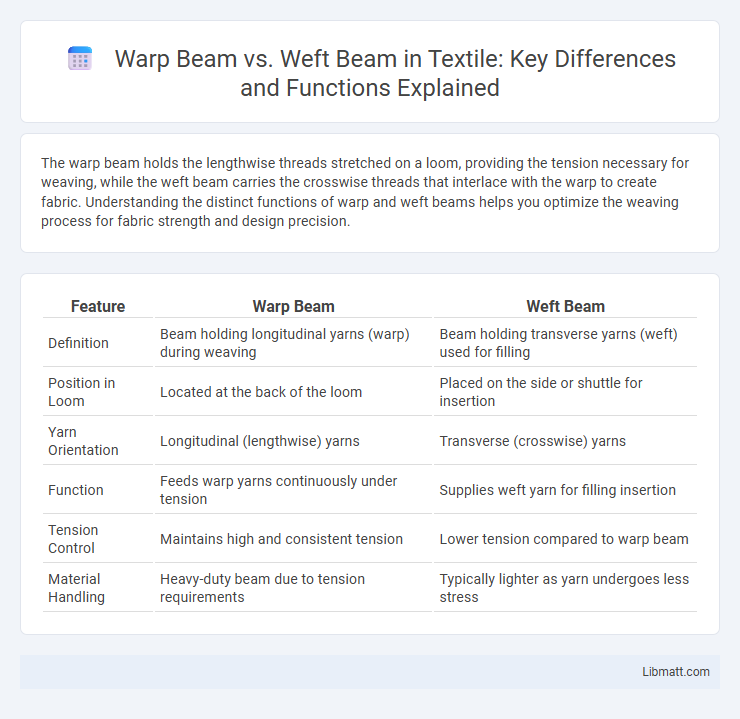 Warp Beam vs. Weft Beam in Textile: Key Differences and Functions Explained

The warp beam holds the lengthwise threads stretched on a loom, providing the tension necessary for weaving, while the weft beam carries the crosswise threads that interlace with the warp to create fabric. Understanding the distinct functions of warp and weft beams helps you optimize the weaving process for fabric strength and design precision.

| Feature | Warp Beam | Weft Beam |
|---|---|---|
| Definition | Beam holding longitudinal yarns (warp) during weaving | Beam holding transverse yarns (weft) used for filling |
| Position in Loom | Located at the back of the loom | Placed on the side or shuttle for insertion |
| Yarn Orientation | Longitudinal (lengthwise) yarns | Transverse (crosswise) yarns |
| Function | Feeds warp yarns continuously under tension | Supplies weft yarn for filling insertion |
| Tension Control | Maintains high and consistent tension | Lower tension compared to warp beam |
| Material Handling | Heavy-duty beam due to tension requirements | Typically lighter as yarn undergoes less stress |

Libmatt.com